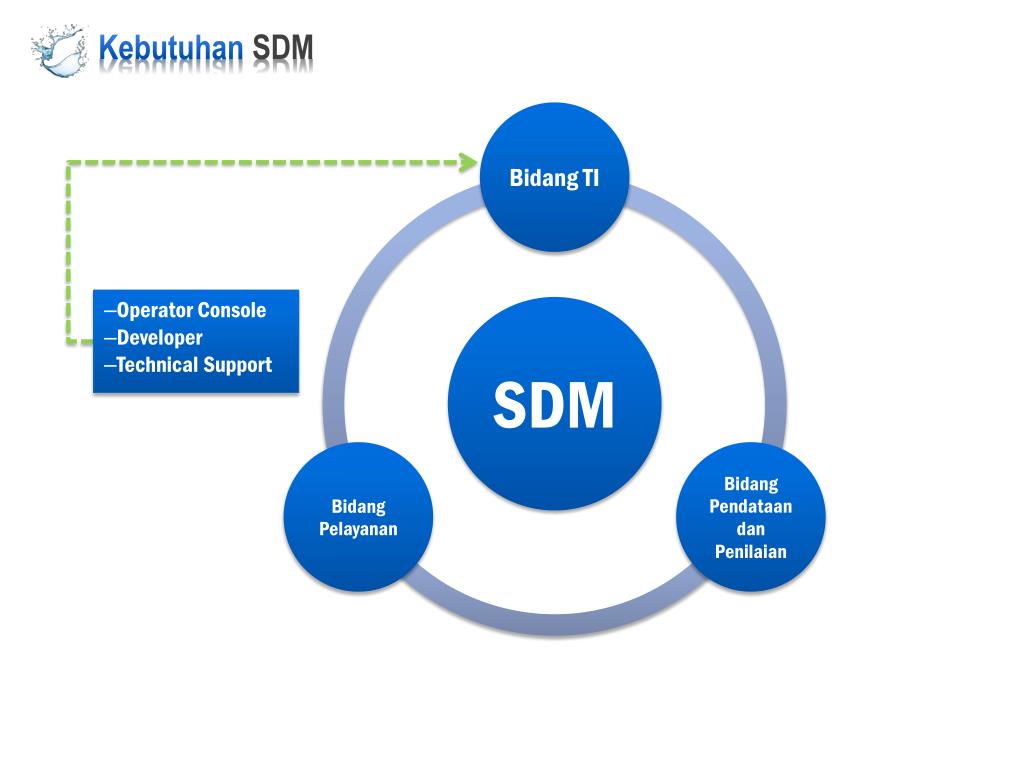 Kebutuhan SDM

Bidang TI

–Operator Console
–Developer
–Technical Support

SDM

Bidang Pelayanan

Bidang Pendataan dan Penilaian